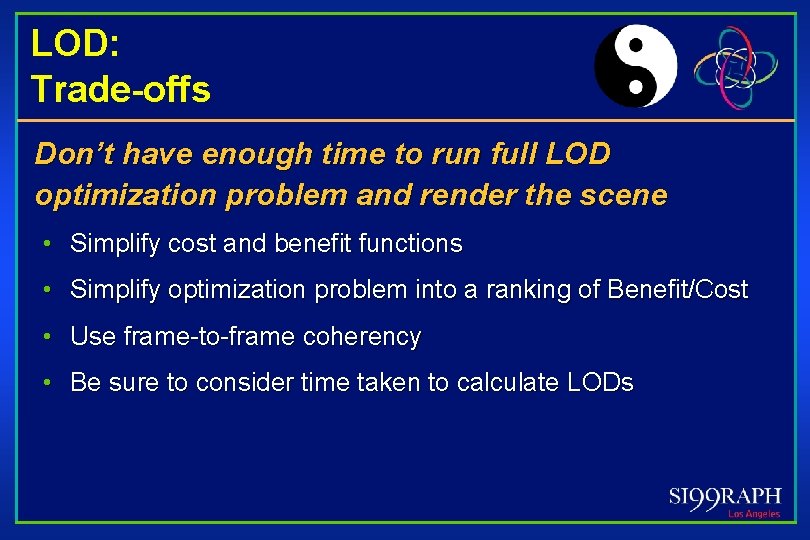 LOD:
Trade-offs

Don't have enough time to run full LOD optimization problem and render the scene

• Simplify cost and benefit functions
• Simplify optimization problem into a ranking of Benefit/Cost
• Use frame-to-frame coherency
• Be sure to consider time taken to calculate LODs

SI99RAPH
Los Angeles